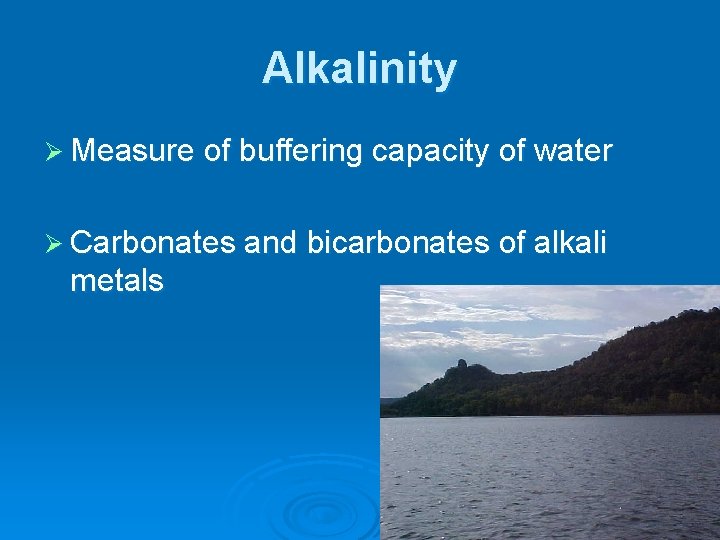 Alkalinity

➢ Measure of buffering capacity of water

➢ Carbonates and bicarbonates of alkali metals